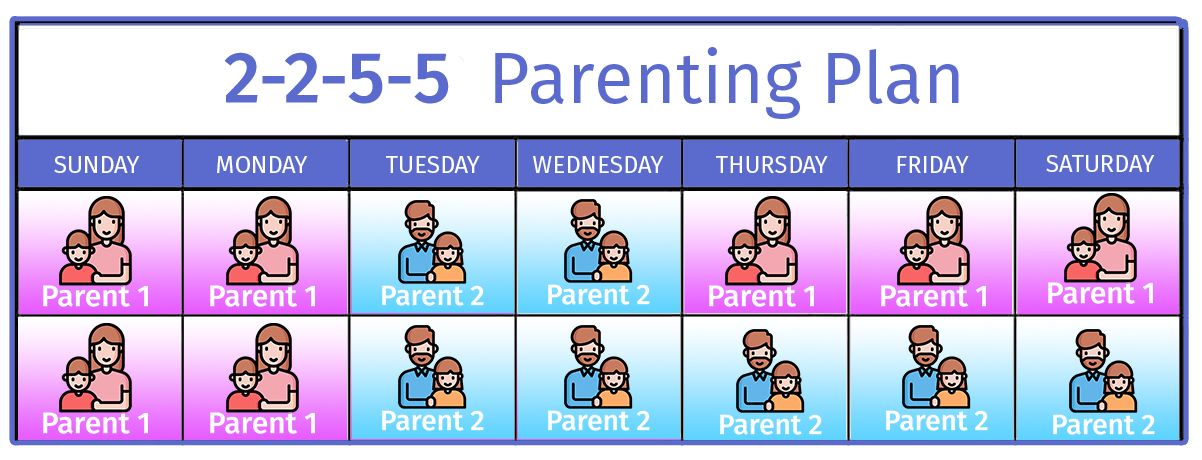 2-2-5-5 Parenting Plan

| SUNDAY | MONDAY | TUESDAY | WEDNESDAY | THURSDAY | FRIDAY | SATURDAY |
|---|---|---|---|---|---|---|
| Parent 1 | Parent 1 | Parent 2 | Parent 2 | Parent 1 | Parent 1 | Parent 1 |
| Parent 1 | Parent 1 | Parent 2 | Parent 2 | Parent 2 | Parent 2 | Parent 2 |